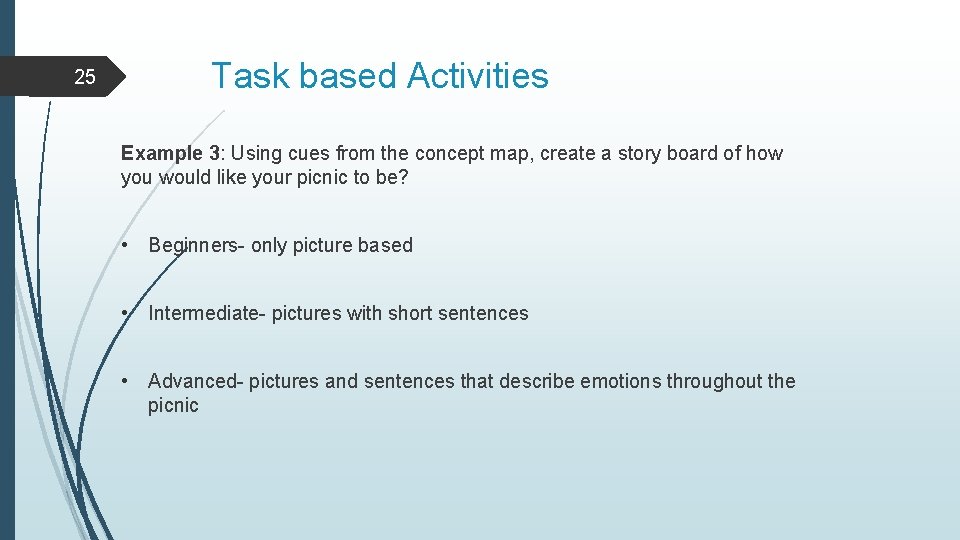 25

Task based Activities

Example 3: Using cues from the concept map, create a story board of how you would like your picnic to be?

• Beginners- only picture based

• Intermediate- pictures with short sentences

• Advanced- pictures and sentences that describe emotions throughout the picnic